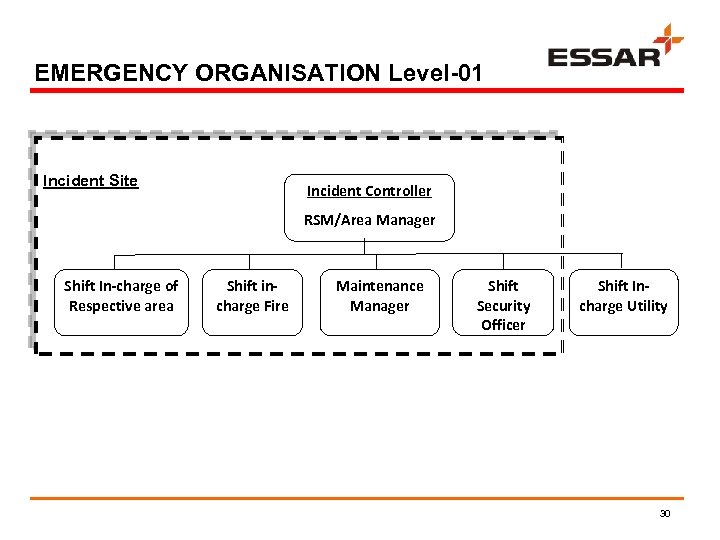 ESSAR

EMERGENCY ORGANISATION Level-01

Incident Site

Incident Controller

RSM/Area Manager

Shift In-charge of Respective area

Shift in-charge Fire

Maintenance Manager

Shift Security Officer

Shift In-charge Utility

30